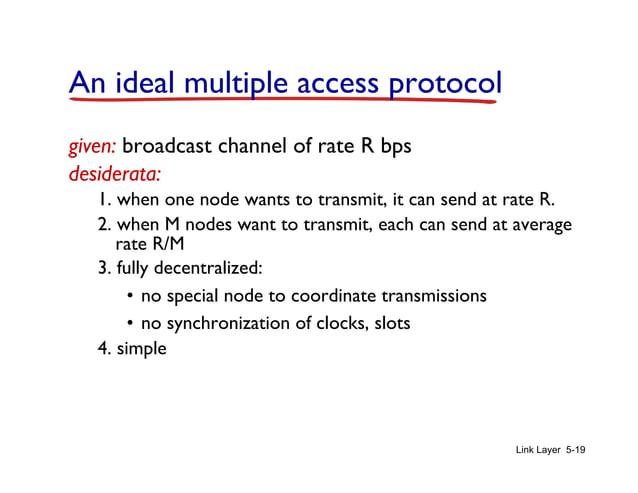 An ideal multiple access protocol

given: broadcast channel of rate R bps
desiderata:

1. when one node wants to transmit, it can send at rate R.
2. when M nodes want to transmit, each can send at average rate R/M
3. fully decentralized:
• no special node to coordinate transmissions
• no synchronization of clocks, slots
4. simple

Link Layer 5-19